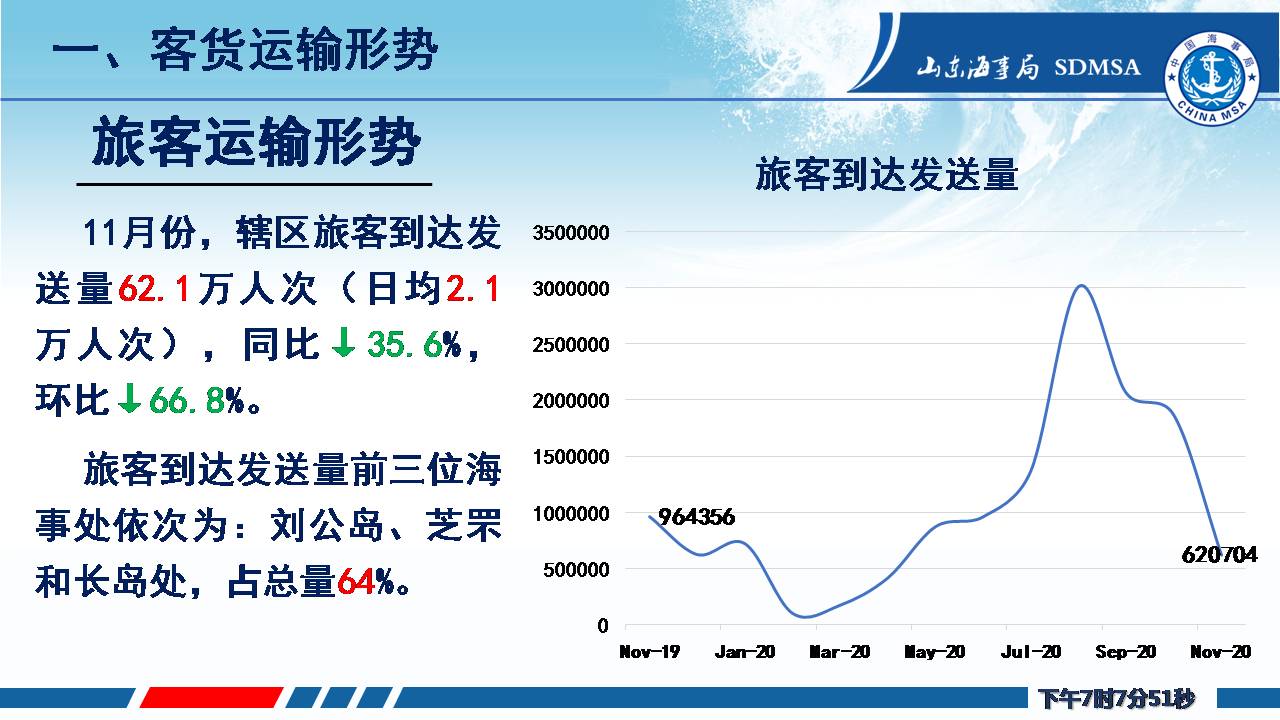 一、客货运输形势

山东海事局 SDMSA

中国海事局 CHINA MSA

旅客运输形势

11月份，辖区旅客到达发送量62.1万人次（日均2.1万人次），同比↓35.6%，环比↓66.8%。

旅客到达发送量前三位海事处依次为：刘公岛、芝罘和长岛处，占总量64%。

旅客到达发送量

3500000
3000000
2500000
2000000
1500000
1000000
500000
0

964356
620704

Nov-19 Jan-20 Mar-20 May-20 Jul-20 Sep-20 Nov-20

下午7时7分51秒